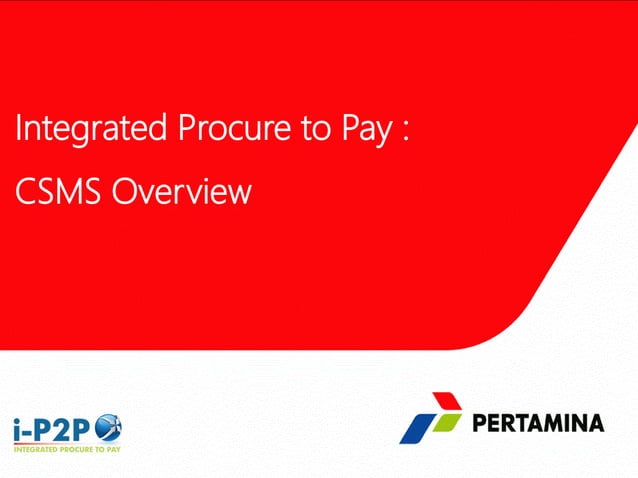 Integrated Procure to Pay :

CSMS Overview

i-P2P
INTEGRATED PROCURE TO PAY

PERTAMINA